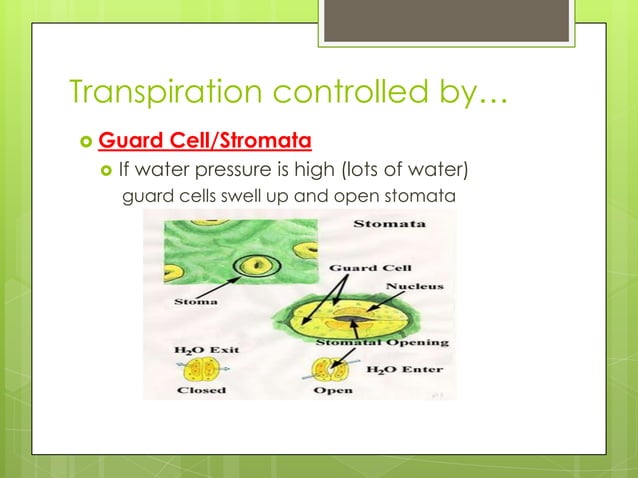 Transpiration controlled by…

Guard Cell/Stromata

If water pressure is high (lots of water) guard cells swell up and open stomata

Stomata

Guard Cell

Nucleus

Stoma

Stomatal Opening

$H_2O$ Exit

$H_2O$ Enter

Closed

Open